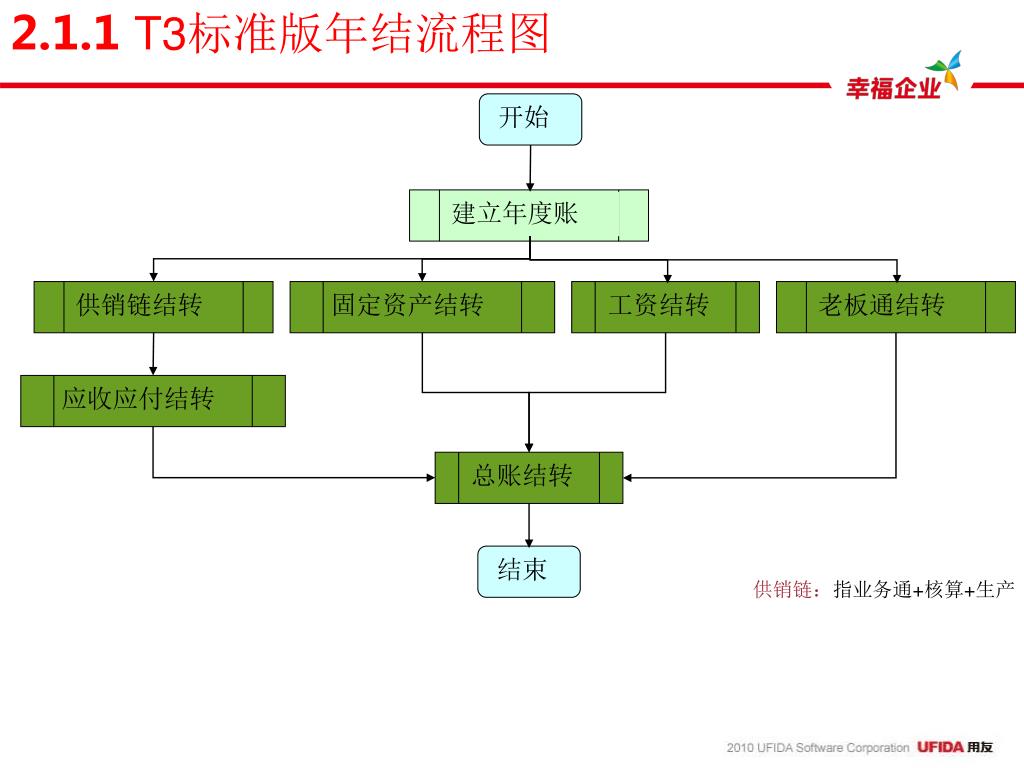 2.1.1 T3标准版年结流程图

幸福企业

开始

建立年度账

供销链结转

固定资产结转

工资结转

老板通结转

应收应付结转

总账结转

结束

供销链：指业务通+核算+生产

2010 UFIDA Software Corporation UFIDA 用友